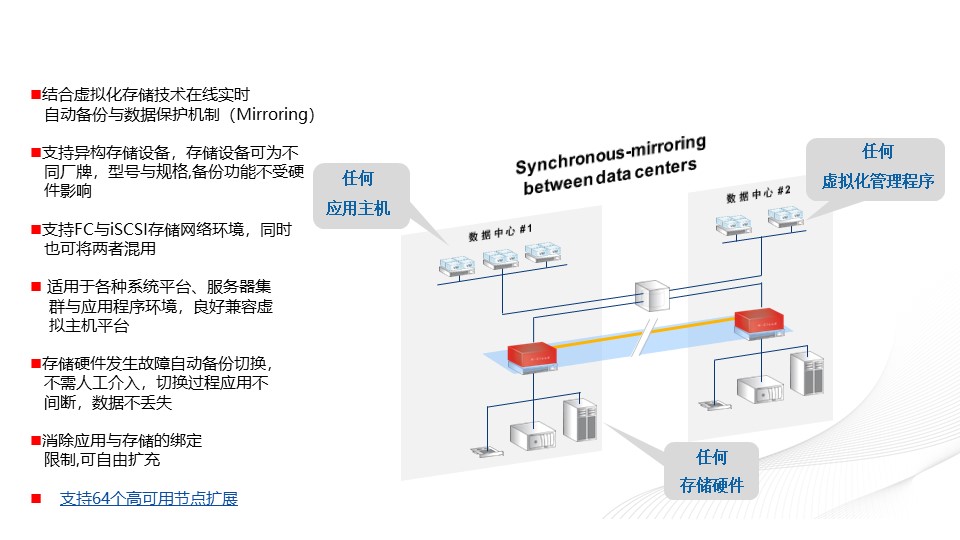 ■结合虚拟化存储技术在线实时自动备份与数据保护机制（Mirroring）

■支持异构存储设备，存储设备可为不同厂牌，型号与规格,备份功能不受硬件影响

■支持FC与iSCSI存储网络环境，同时也可将两者混用

■ 适用于各种系统平台、服务器集群与应用程序环境，良好兼容虚拟主机平台

■存储硬件发生故障自动备份切换，不需人工介入，切换过程应用不间断，数据不丢失

■消除应用与存储的绑定限制,可自由扩充

■ 支持64个高可用节点扩展

Synchronous-mirroring between data centers

任何
应用主机

任何
虚拟化管理程序

数据中心 #1

数据中心 #2

任何
存储硬件